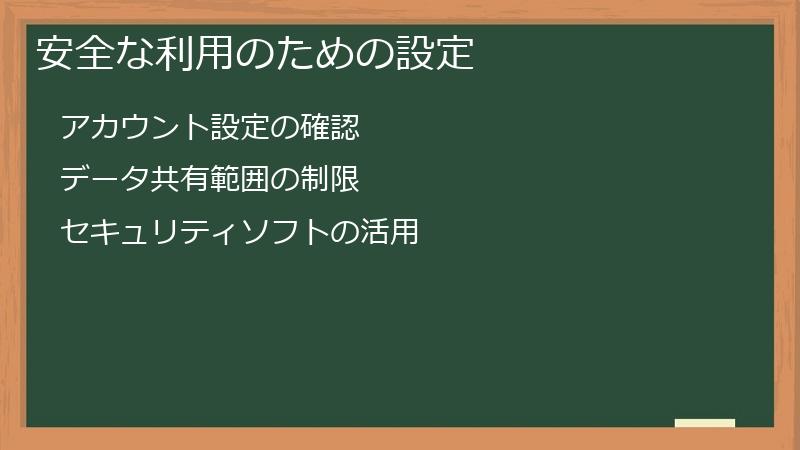 安全な利用のための設定

アカウント設定の確認

データ共有範囲の制限

セキュリティソフトの活用